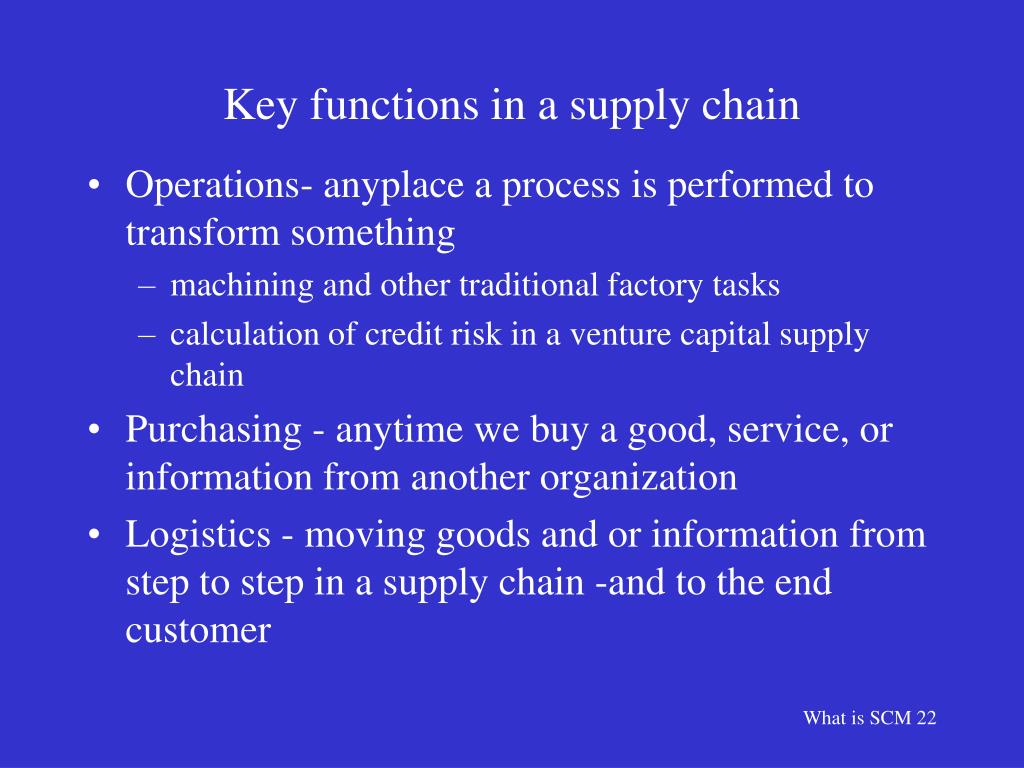 Key functions in a supply chain

• Operations- anyplace a process is performed to transform something
  – machining and other traditional factory tasks
  – calculation of credit risk in a venture capital supply chain
• Purchasing - anytime we buy a good, service, or information from another organization
• Logistics - moving goods and or information from step to step in a supply chain -and to the end customer

What is SCM 22